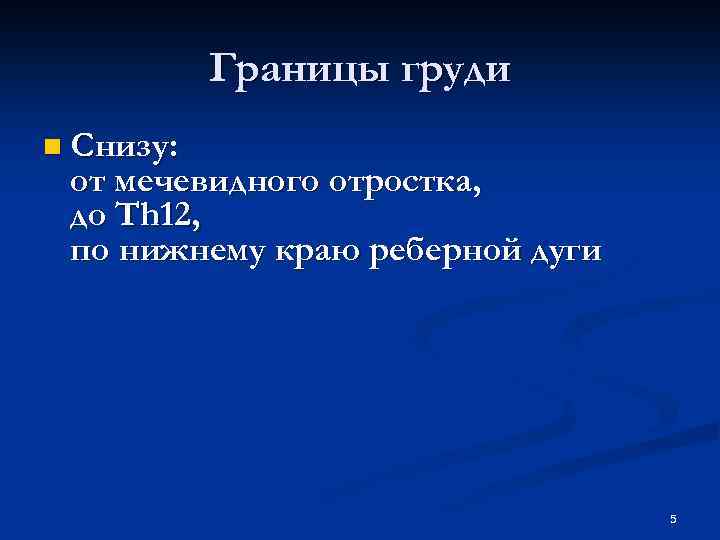 Границы груди

Снизу:
от мечевидного отростка,
до Th12,
по нижнему краю реберной дуги

5